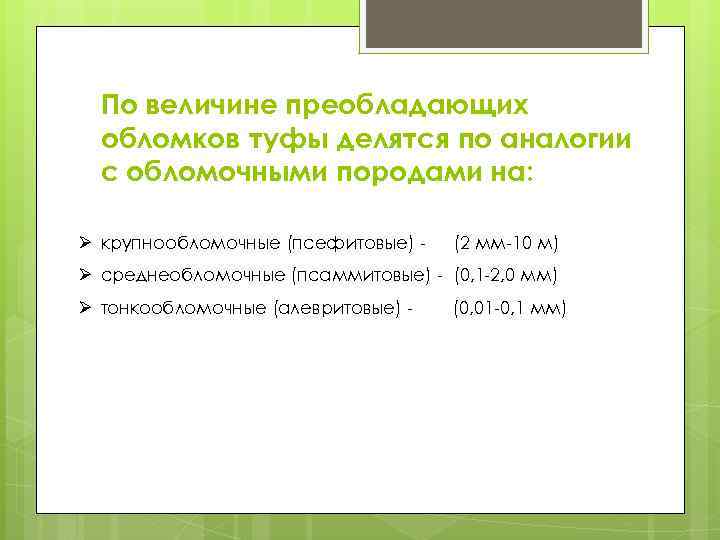 По величине преобладающих обломков туфы делятся по аналогии с обломочными породами на:

➢ крупнообломочные (псефитовые) - (2 мм-10 м)
➢ среднеобломочные (псаммитовые) - (0,1-2,0 мм)
➢ тонкообломочные (алевритовые) - (0,01-0,1 мм)